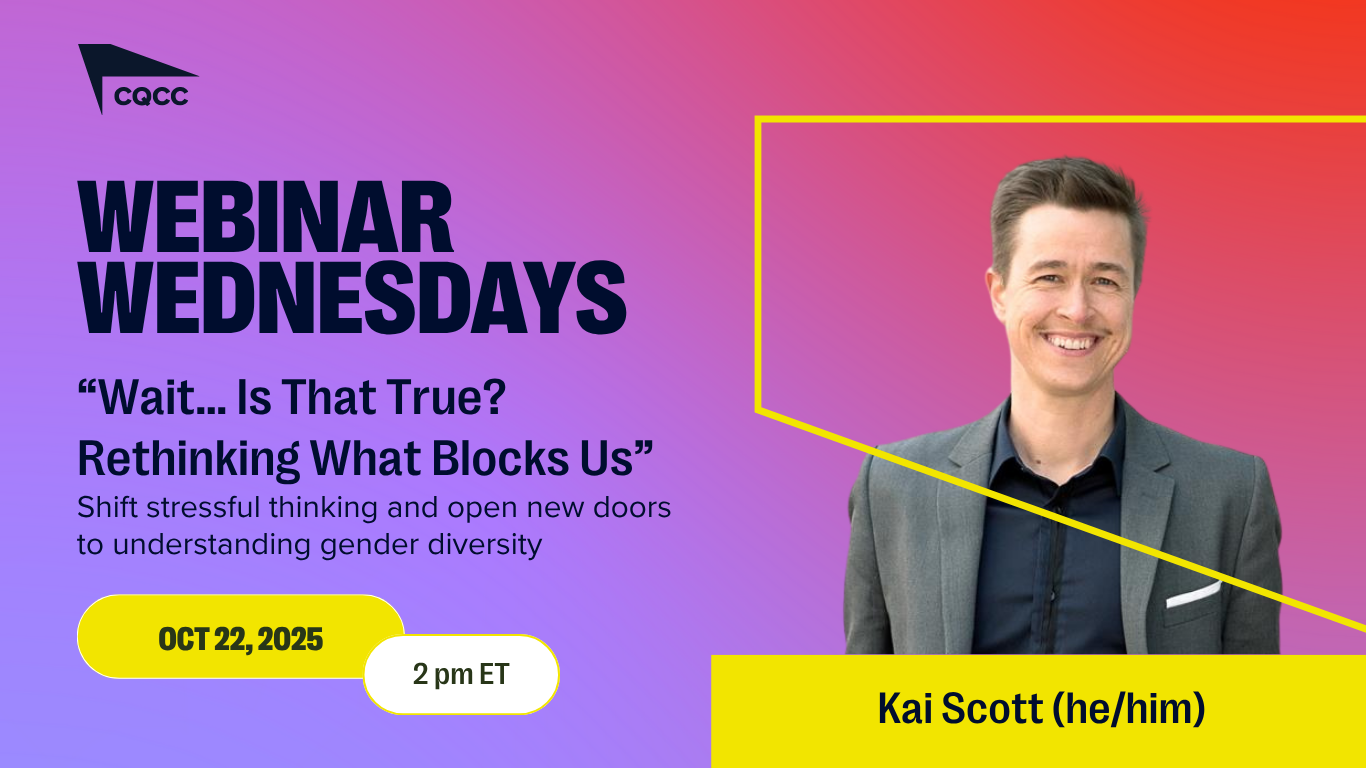 CQCC

WEBINAR WEDNESDAYS

“Wait... Is That True? Rethinking What Blocks Us”

Shift stressful thinking and open new doors to understanding gender diversity

OCT 22, 2025

2 pm ET

Kai Scott (he/him)